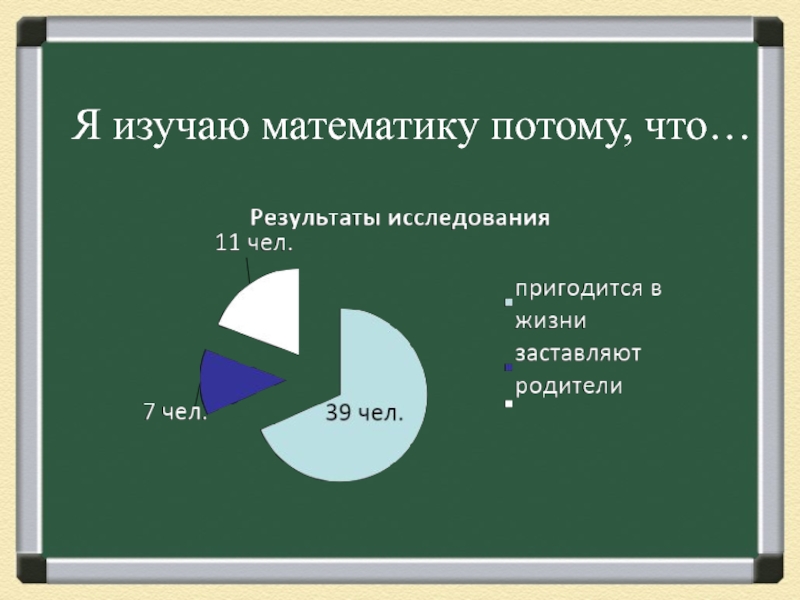 Я изучаю математику потому, что…

Результаты исследования

11 чел.

7 чел.

39 чел.

пригодится в жизни

заставляют родители